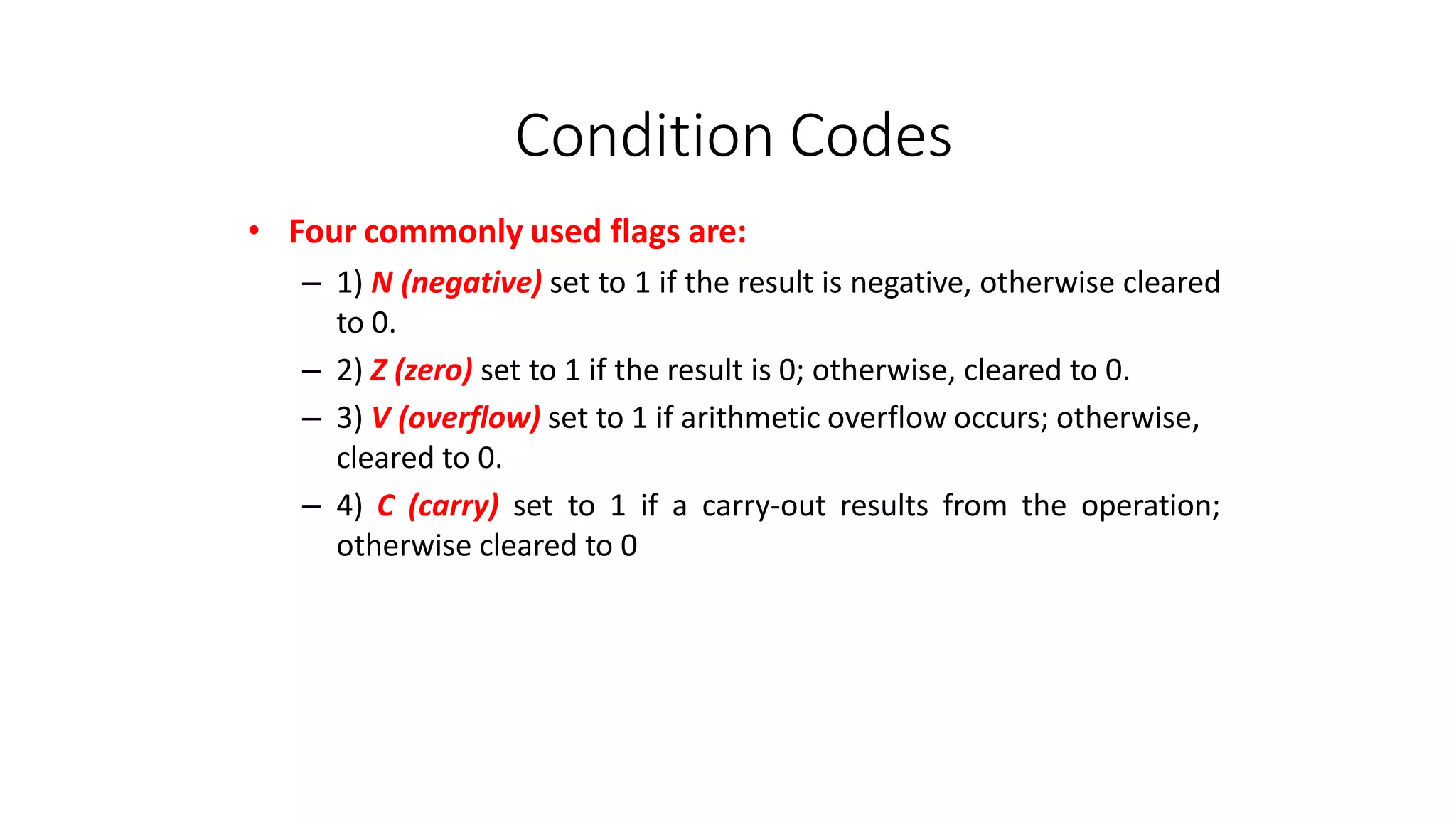 Condition Codes

• Four commonly used flags are:

– 1) N (negative) set to 1 if the result is negative, otherwise cleared to 0.

– 2) Z (zero) set to 1 if the result is 0; otherwise, cleared to 0.

– 3) V (overflow) set to 1 if arithmetic overflow occurs; otherwise, cleared to 0.

– 4) C (carry) set to 1 if a carry-out results from the operation; otherwise cleared to 0